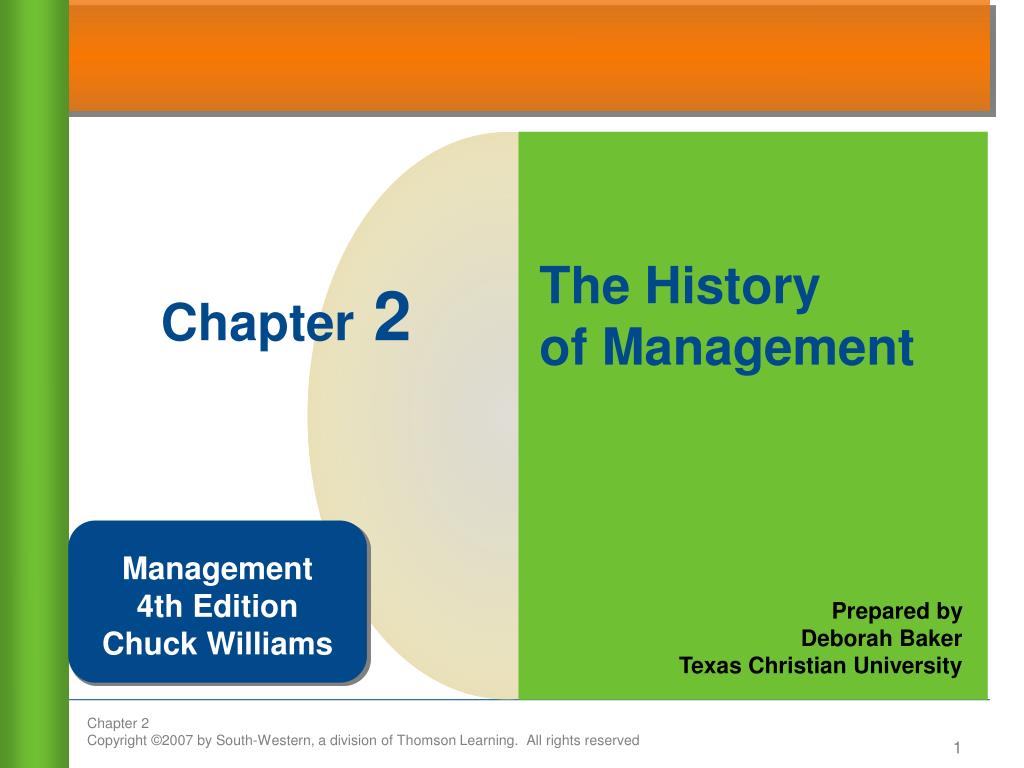 Chapter 2

The History of Management

Management
4th Edition
Chuck Williams

Prepared by
Deborah Baker
Texas Christian University

Chapter 2
Copyright ©2007 by South-Western, a division of Thomson Learning. All rights reserved

1